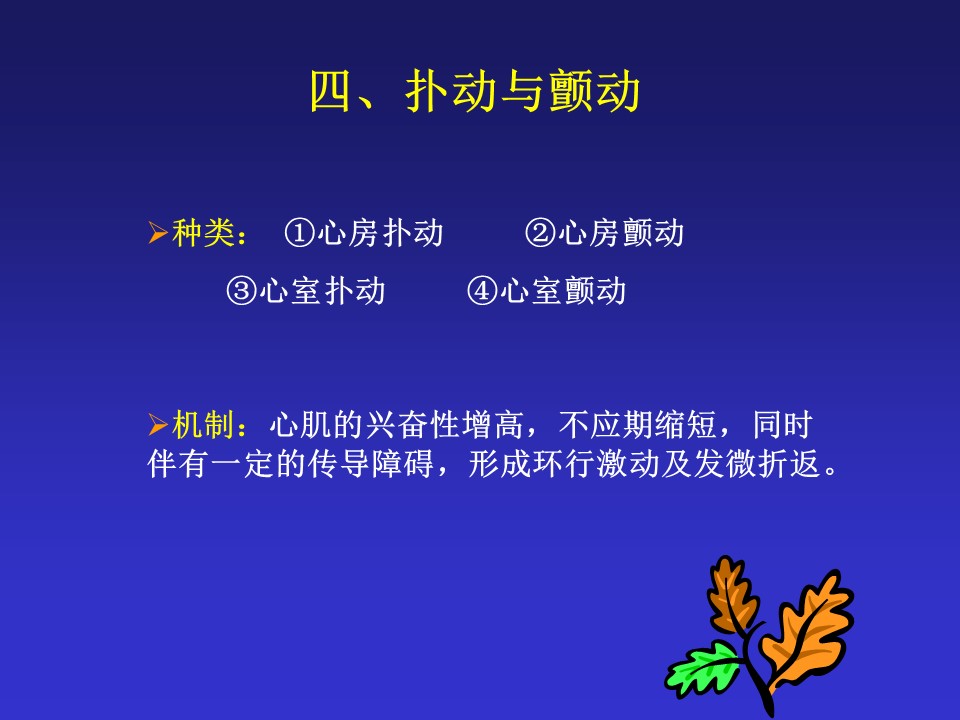 四、扑动与颤动

➢种类： ①心房扑动 ②心房颤动

③心室扑动 ④心室颤动

➢机制：心肌的兴奋性增高，不应期缩短，同时伴有一定的传导障碍，形成环行激动及发微折返。